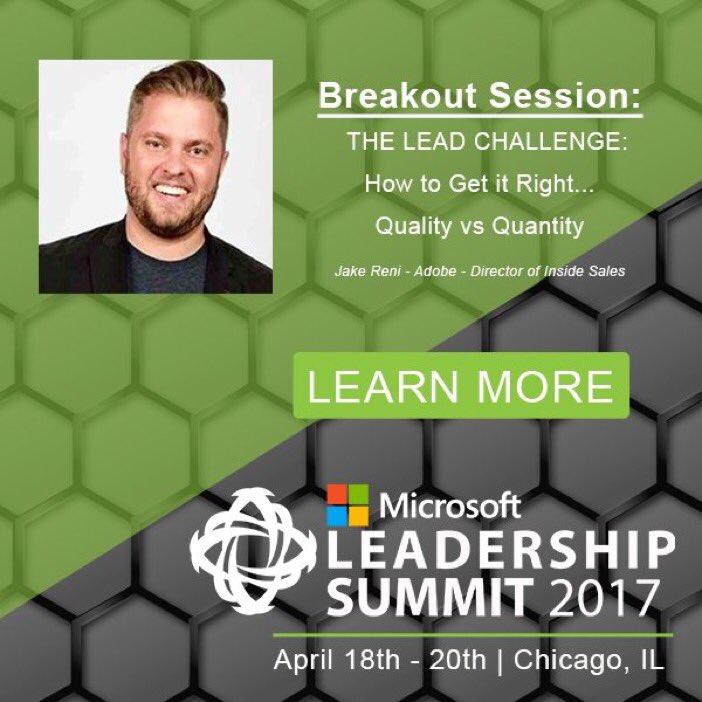 Breakout Session:

THE LEAD CHALLENGE:

How to Get it Right...

Quality vs Quantity

Jake Reni - Adobe - Director of Inside Sales

LEARN MORE

Microsoft
LEADERSHIP
SUMMIT 2017

April 18th - 20th | Chicago, IL